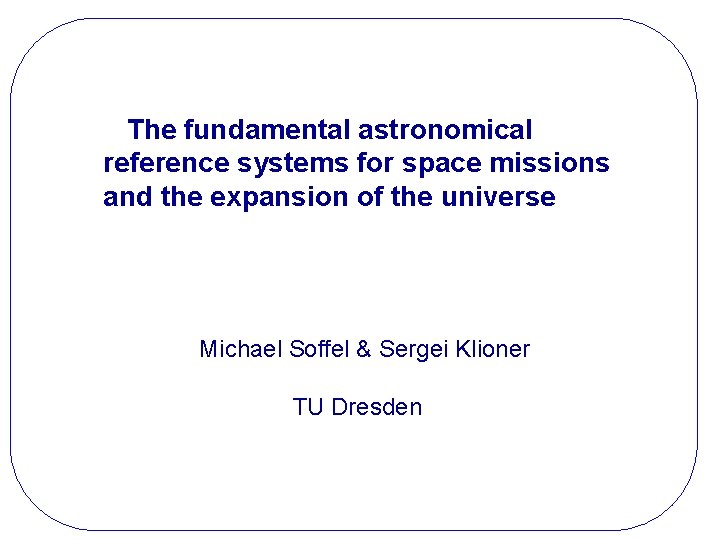 The fundamental astronomical reference systems for space missions and the expansion of the universe

Michael Soffel & Sergei Klioner

TU Dresden